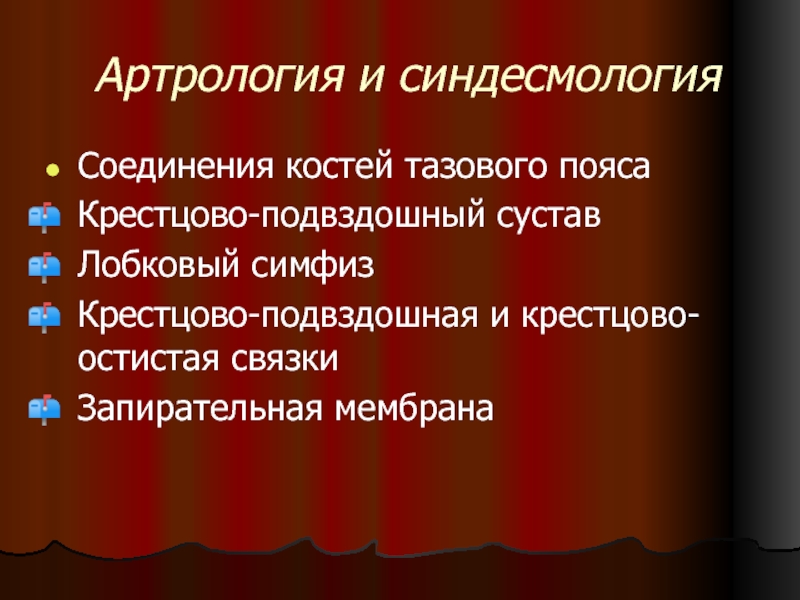 Артрология и синдесмология

Соединения костей тазового пояса

Крестцово-подвздошный сустав

Лобковый симфиз

Крестцово-подвздошная и крестцово-остистая связки

Запирательная мембрана